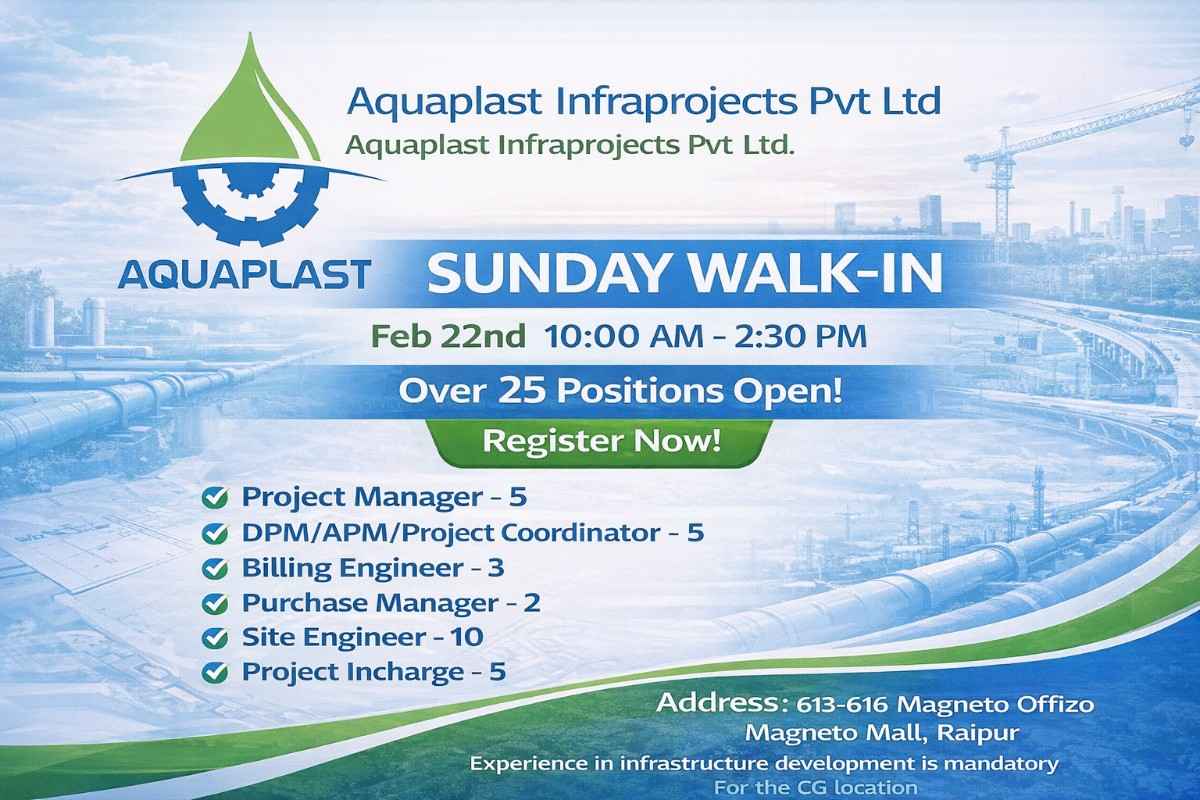 Aquaplast Infraprojects Pvt Ltd
Aquaplast Infraprojects Pvt Ltd.

AQUAPLAST

SUNDAY WALK-IN

Feb 22nd 10:00 AM - 2:30 PM

Over 25 Positions Open!

Register Now!

Project Manager - 5
DPM/APM/Project Coordinator - 5
Billing Engineer - 3
Purchase Manager - 2
Site Engineer - 10
Project Incharge - 5

Address: 613-616 Magneto Offizo
Magneto Mall, Raipur

Experience in infrastructure development is mandatory
For the CG location